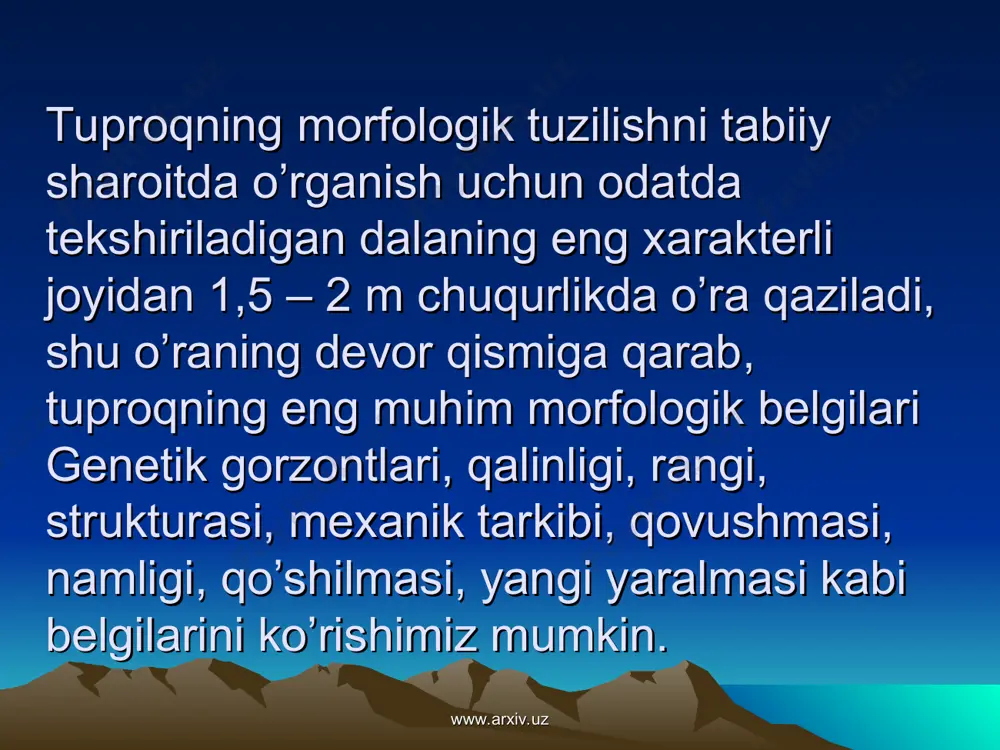 Tuproqning morfologik tuzilishni tabiiy sharoitda o’rganish uchun odatda tekshiriladigan dalaning eng xarakterli joyidan 1,5 – 2 m chuqurlikda o’ra qaziladi, shu o’raning devor qismiga qarab, tuproqning eng muhim morfologik belgilari Genetik gorzontlari, qalinligi, rangi, strukturasi, mexanik tarkibi, qovushmasi, namligi, qo’shilmasi, yangi yaralmasi kabi belgilarini ko’rishimiz mumkin.

www.arxiv.uz